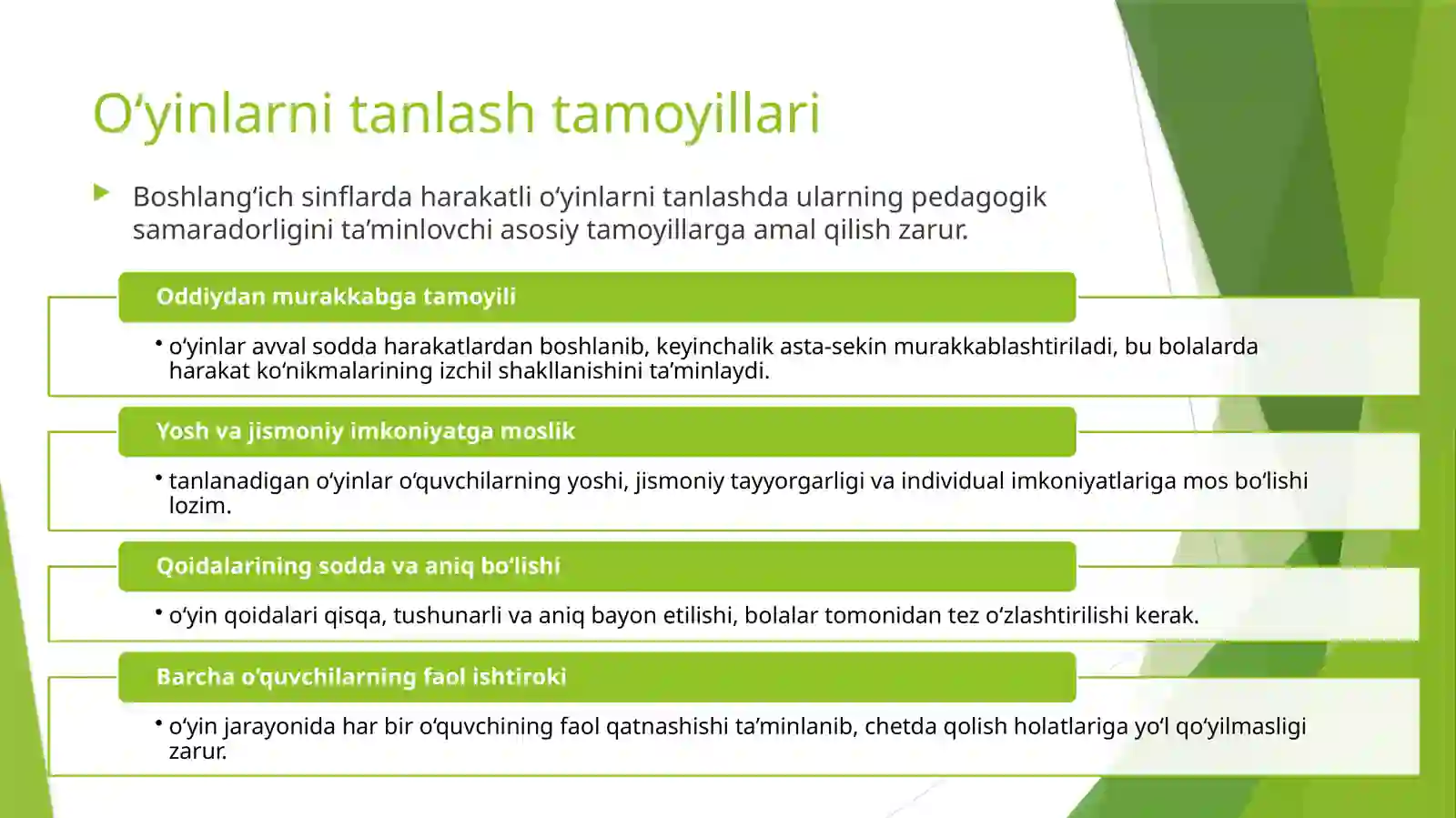 O‘yinlarni tanlash tamoyillari

Boshlang‘ich sinflarda harakatli o‘yinlarni tanlashda ularning pedagogik samaradorligini ta’minlovchi asosiy tamoyillarga amal qilish zarur.

Oddiydan murakkabga tamoyili

• o‘yinlar avval sodda harakatlardan boshlanib, keyinchalik asta-sekin murakkablashtiriladi, bu bolalarda harakat ko‘nikmalarining izchil shakllanishini ta’minlaydi.

Yosh va jismoniy imkoniyatga moslik

• tanlanadigan o‘yinlar o‘quvchilarning yoshi, jismoniy tayyorgarligi va individual imkoniyatlariga mos bo‘lishi lozim.

Qoidalarining sodda va aniq bo‘lishi

• o‘yin qoidalari qisqa, tushunarli va aniq bayon etilishi, bolalar tomonidan tez o‘zlashtirilishi kerak.

Barcha o‘quvchilarning faol ishtiroki

• o‘yin jarayonida har bir o‘quvchining faol qatnashishi ta’minlanib, chetda qolish holatlariga yo‘l qo‘yilmasligi zarur.